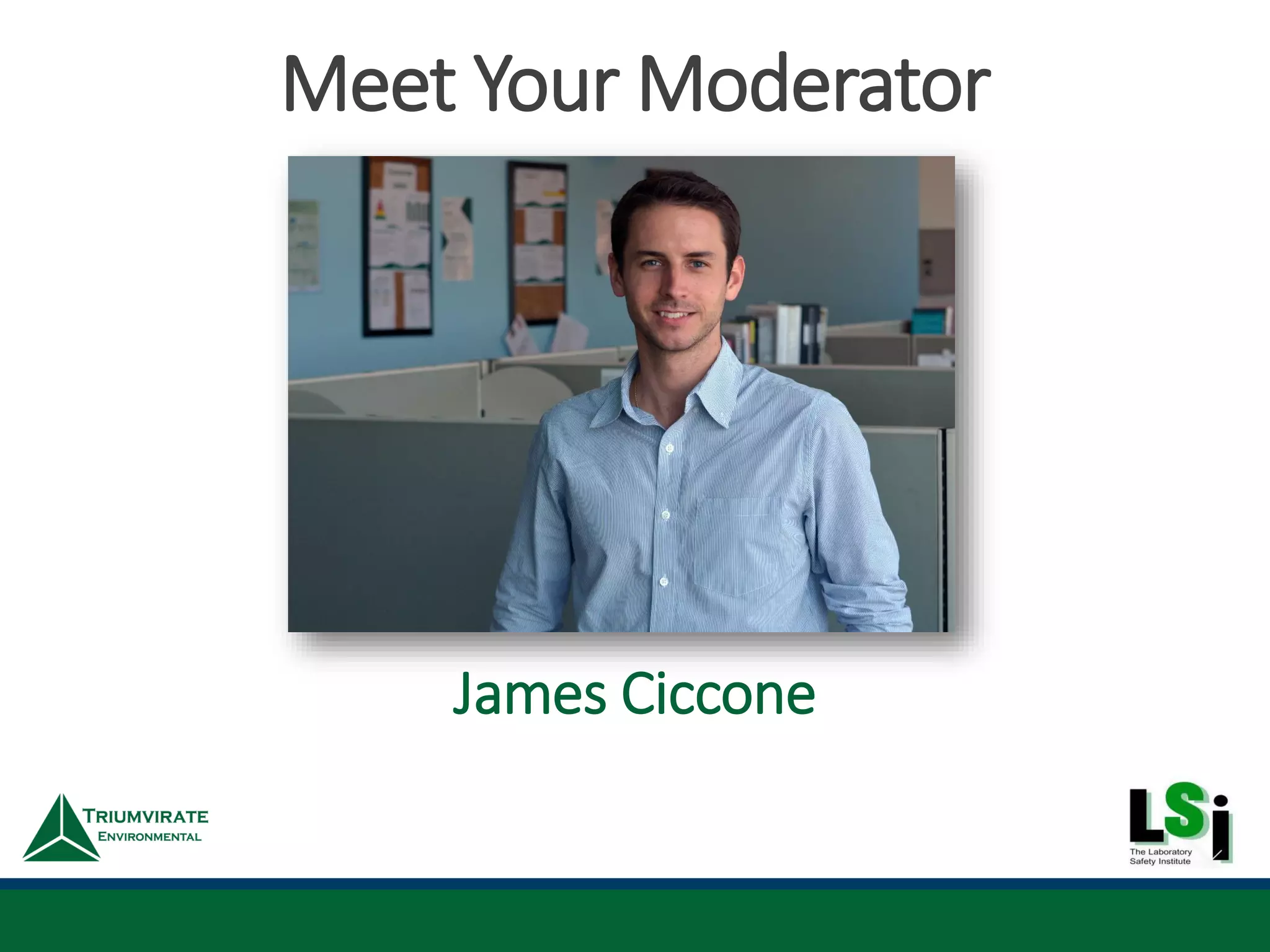 Meet Your Moderator

James Ciccone

TRIUMVIRATE
ENVIRONMENTAL

LSi
The Laboratory
Safety Institute